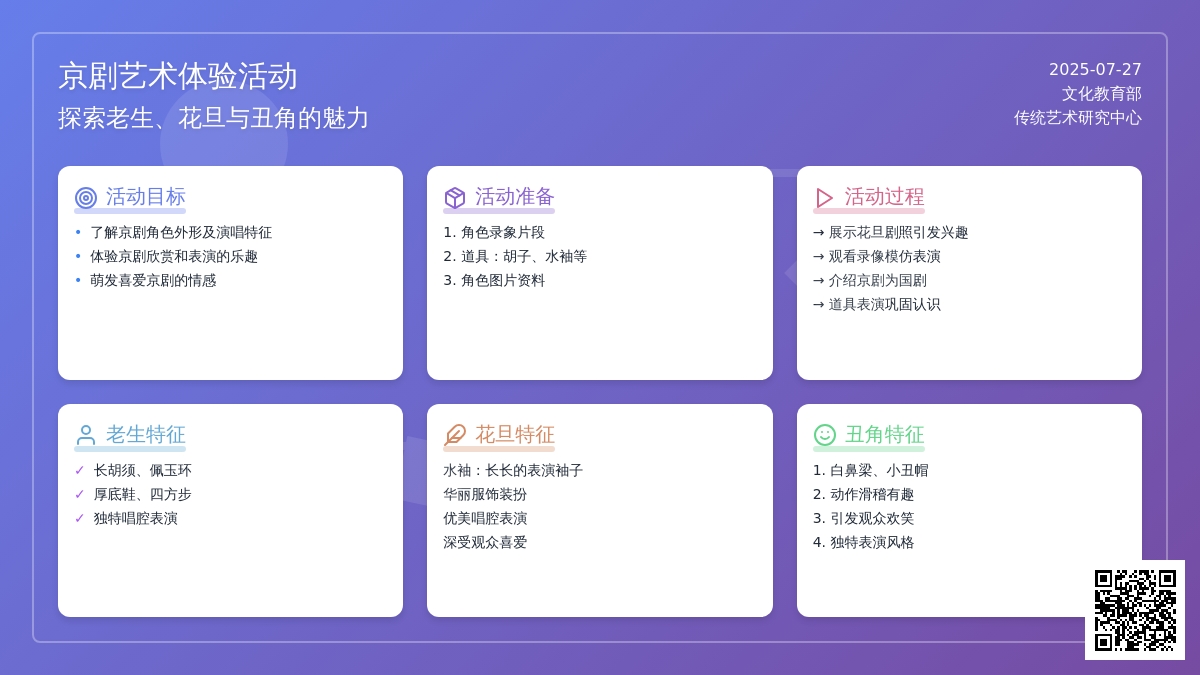 京剧艺术体验活动
探索老生、花旦与丑角的魅力

2025-07-27
文化教育部
传统艺术研究中心

活动目标
• 了解京剧角色外形及演唱特征
• 体验京剧欣赏和表演的乐趣
• 萌发喜爱京剧的情感

活动准备
1. 角色录象片段
2. 道具：胡子、水袖等
3. 角色图片资料

活动过程
→ 展示花旦剧照引发兴趣
→ 观看录像模仿表演
→ 介绍京剧为国剧
→ 道具表演巩固认识

老生特征
✓ 长胡须、佩玉环
✓ 厚底鞋、四方步
✓ 独特唱腔表演

花旦特征
水袖：长长的表演袖子
华丽服饰装扮
优美唱腔表演
深受观众喜爱

丑角特征
1. 白鼻梁、小丑帽
2. 动作滑稽有趣
3. 引发观众欢笑
4. 独特表演风格